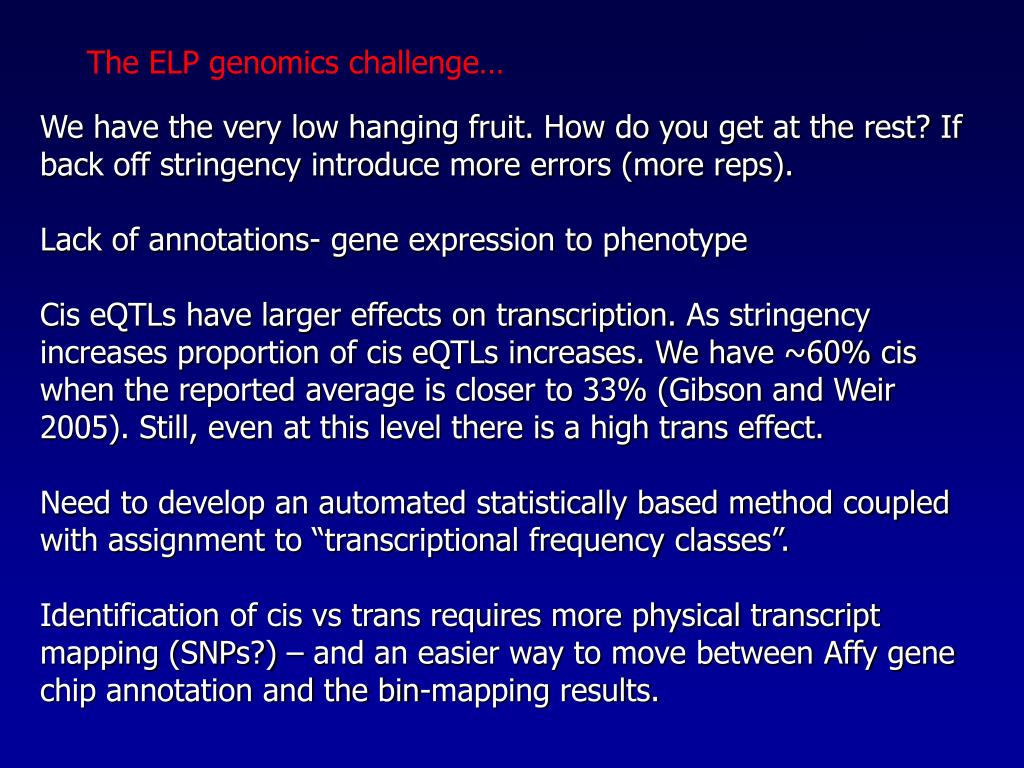 The ELP genomics challenge…

We have the very low hanging fruit. How do you get at the rest? If back off stringency introduce more errors (more reps).

Lack of annotations- gene expression to phenotype

Cis eQTLs have larger effects on transcription. As stringency increases proportion of cis eQTLs increases. We have ~60% cis when the reported average is closer to 33% (Gibson and Weir 2005). Still, even at this level there is a high trans effect.

Need to develop an automated statistically based method coupled with assignment to “transcriptional frequency classes”.

Identification of cis vs trans requires more physical transcript mapping (SNPs?) – and an easier way to move between Affy gene chip annotation and the bin-mapping results.